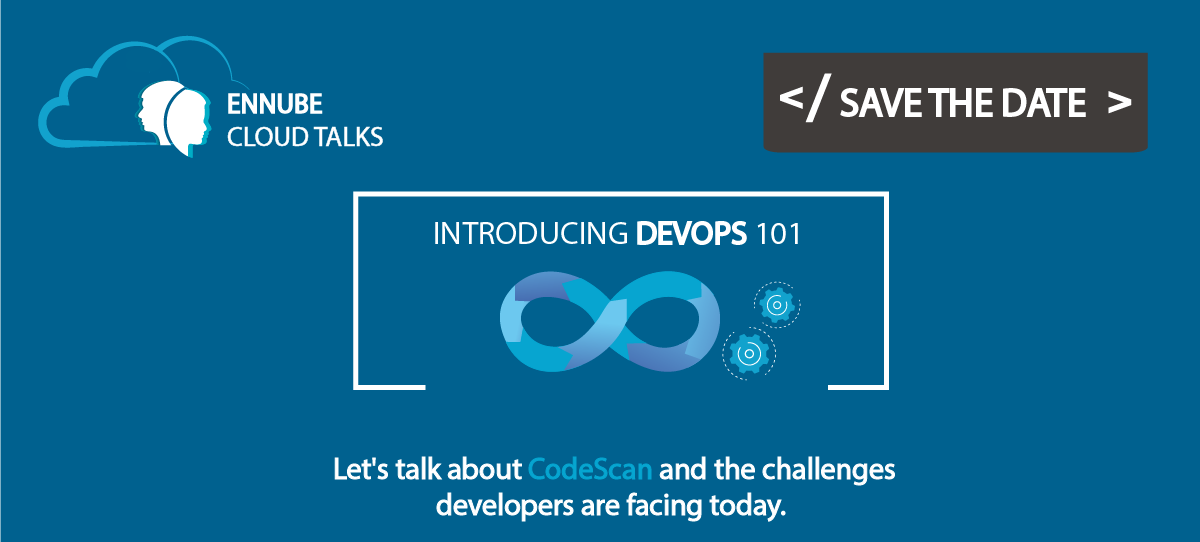 ENNUBE
CLOUD TALKS

</ SAVE THE DATE >

INTRODUCING DEVOPS 101

Let's talk about CodeScan and the challenges developers are facing today.